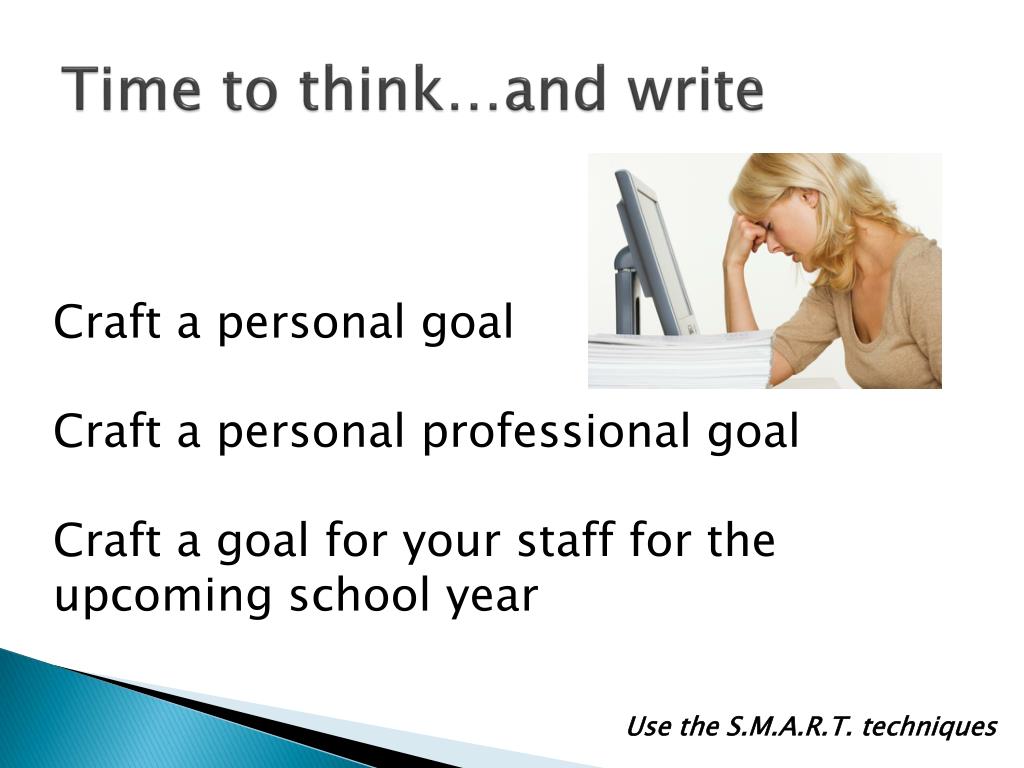 Time to think…and write

Craft a personal goal

Craft a personal professional goal

Craft a goal for your staff for the upcoming school year

Use the S.M.A.R.T. techniques